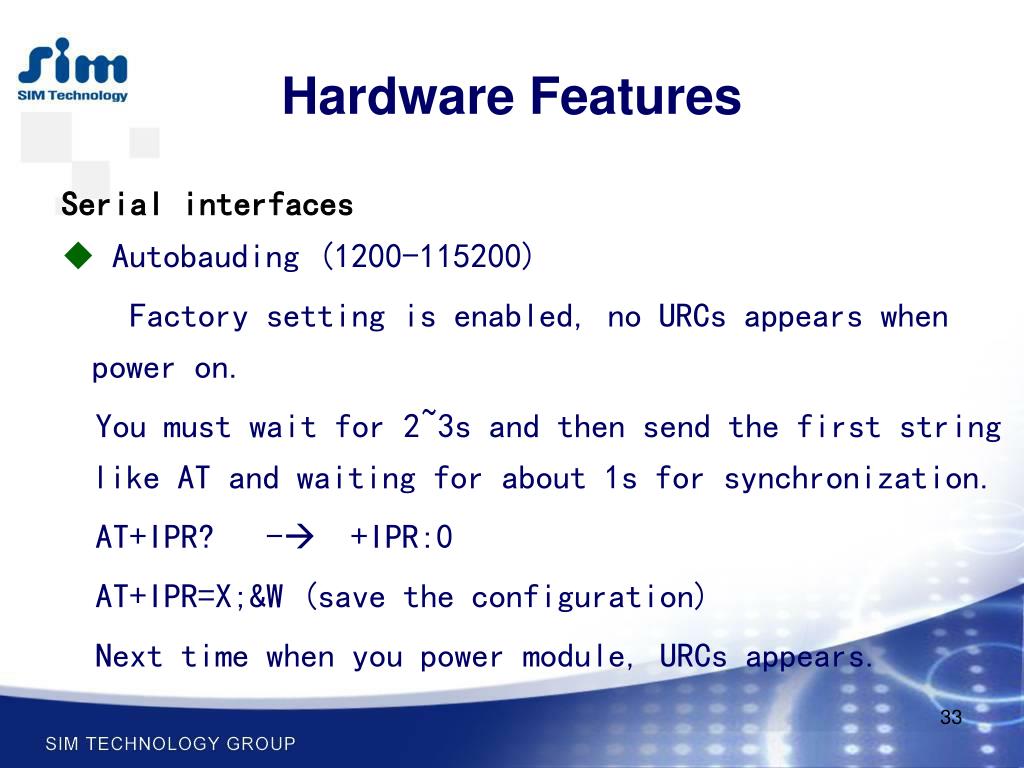 Sim
SIM Technology

Hardware Features

Serial interfaces

◆ Autobauding (1200-115200)

Factory setting is enabled, no URCs appears when power on.

You must wait for 2~3s and then send the first string like AT and waiting for about 1s for synchronization.

AT+IPR? -→ +IPR:0

AT+IPR=X;&W (save the configuration)

Next time when you power module, URCs appears.

33

SIM TECHNOLOGY GROUP